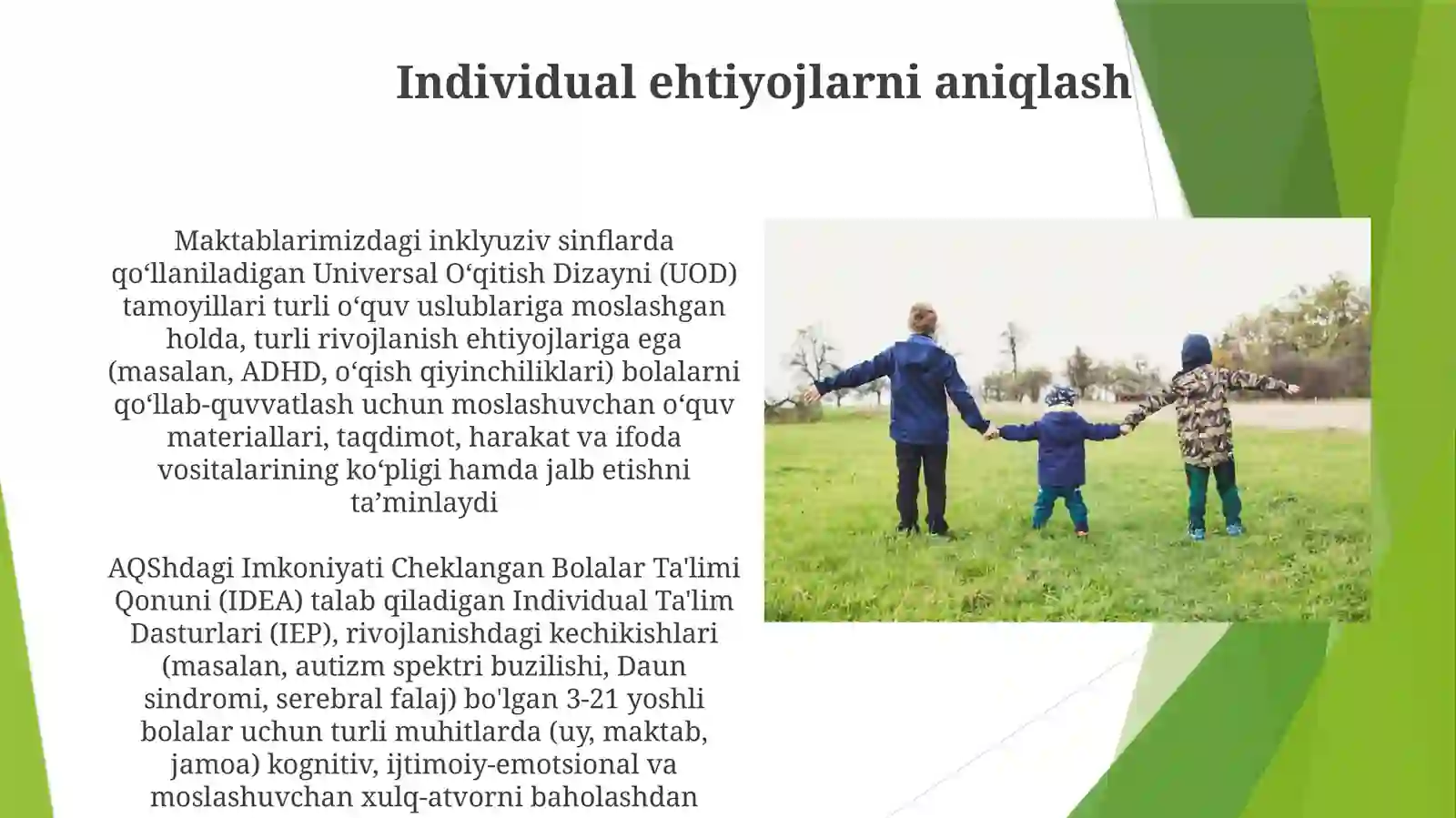 Individual ehtiyojlarni aniqlash

Maktablarimizdagi inklyuziv sinflarda qo‘llaniladigan Universal O‘qitish Dizayni (UOD) tamoyillari turli o‘quv uslublariga moslashgan holda, turli rivojlanish ehtiyojlariga ega (masalan, ADHD, o‘qish qiyinchiliklari) bolalarni qo‘llab-quvvatlash uchun moslashuvchan o‘quv materiallari, taqdimot, harakat va ifoda vositalarining ko‘pligi hamda jalb etishni ta’minlaydi

AQShdagi Imkoniyati Cheklangan Bolalar Ta'limi Qonuni (IDEA) talab qiladigan Individual Ta'lim Dasturlari (IEP), rivojlanishdagi kechikishlari (masalan, autizm spektri buzilishi, Daun sindromi, serebral falaj) bo'lgan 3-21 yoshli bolalar uchun turli muhitlarda (uy, maktab, jamoa) kognitiv, ijtimoiy-emotsional va moslashuvchan xulq-atvorni baholashdan